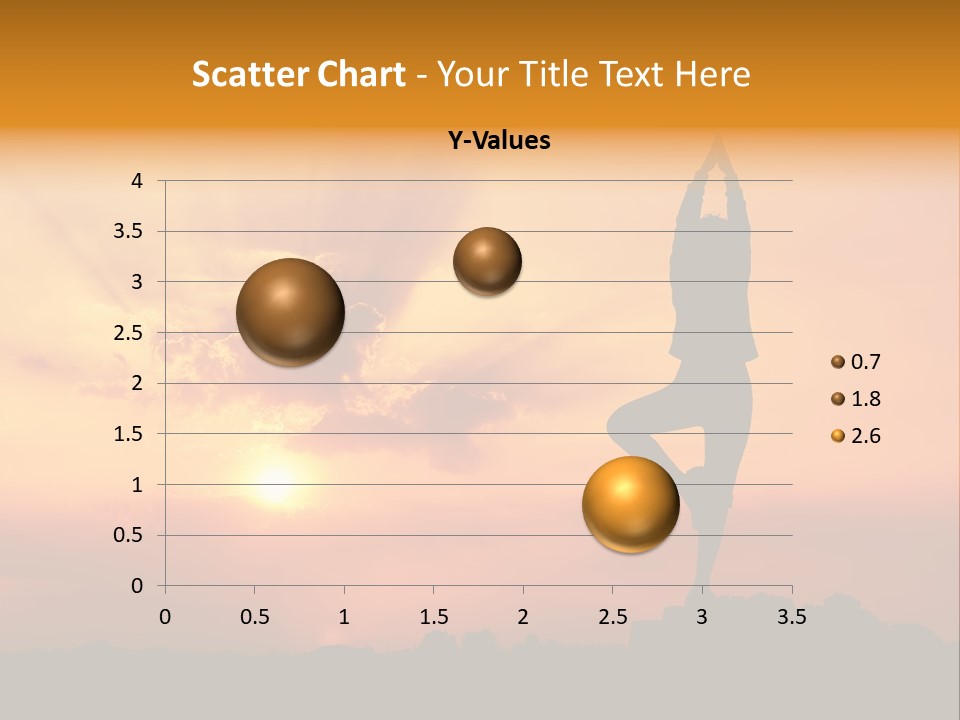 Scatter Chart - Your Title Text Here

Y-Values

4
3.5
3
2.5
2
1.5
1
0.5
0

0 0.5 1 1.5 2 2.5 3 3.5

0.7
1.8
2.6